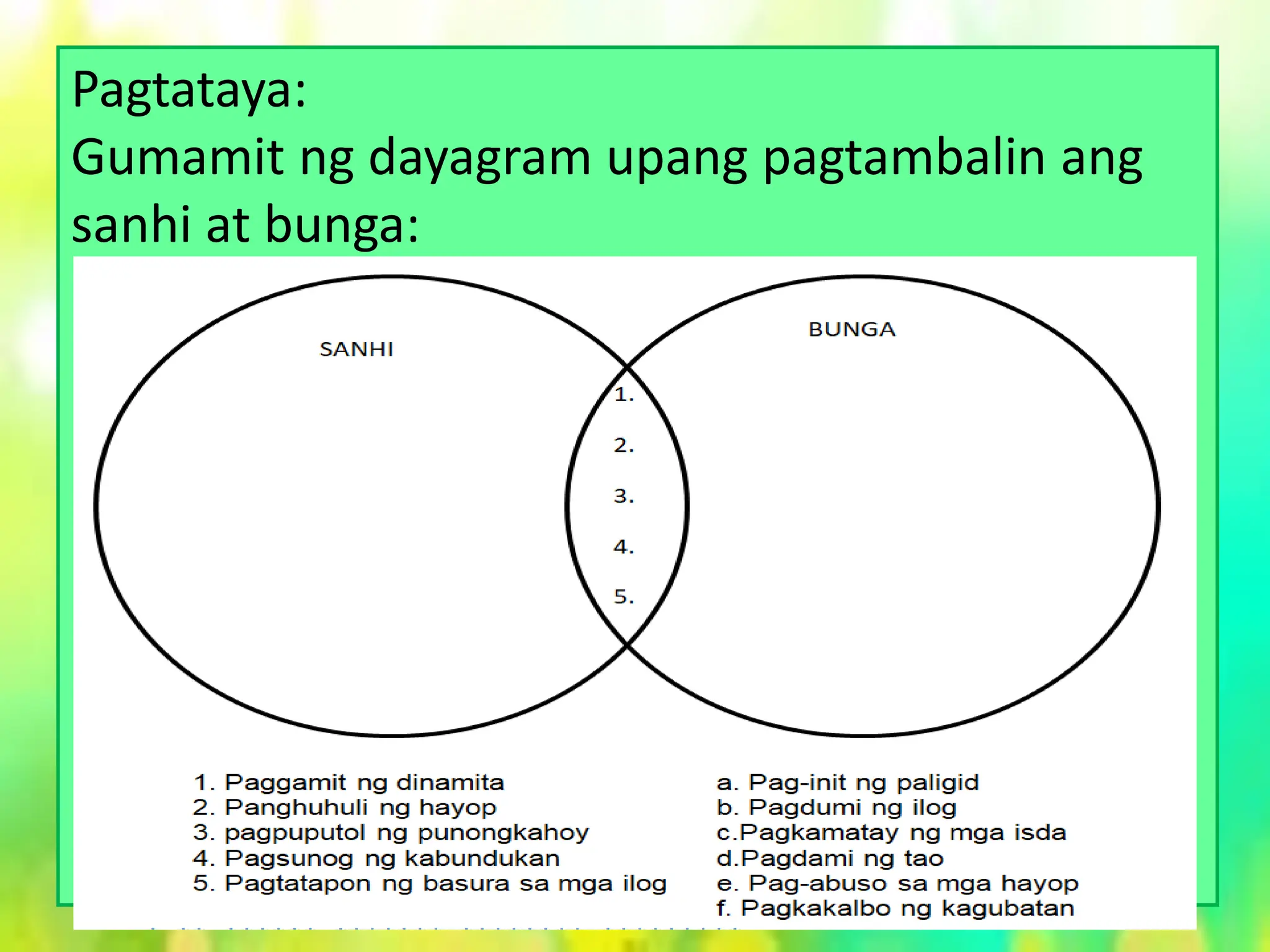 Pagtataya:
Gumamit ng dayagram upang pagtambalin ang sanhi at bunga:

SANHI

BUNGA

1.
2.
3.
4.
5.

1. Paggamit ng dinamita
2. Panghuhuli ng hayop
3. pagpuputol ng punongkahoy
4. Pagsunog ng kabundukan
5. Pagtatapon ng basura sa mga ilog

a. Pag-init ng paligid
b. Pagdumi ng ilog
c.Pagkamatay ng mga isda
d.Pagdami ng tao
e. Pag-abuso sa mga hayop
f. Pagkakalbo ng kagubatan